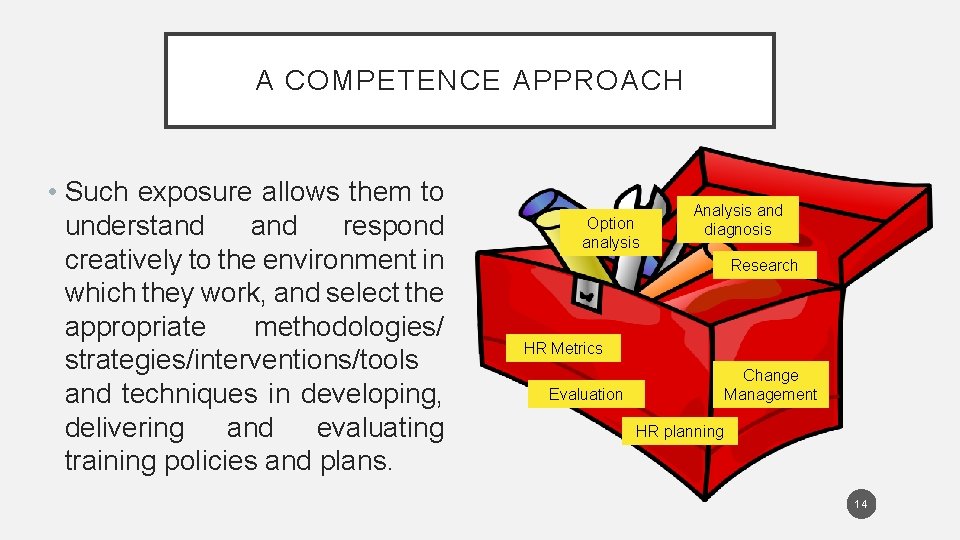 A COMPETENCE APPROACH

• Such exposure allows them to understand and respond creatively to the environment in which they work, and select the appropriate methodologies/ strategies/interventions/tools and techniques in developing, delivering and evaluating training policies and plans.

Option analysis

Analysis and diagnosis

Research

HR Metrics

Evaluation

Change Management

HR planning

14